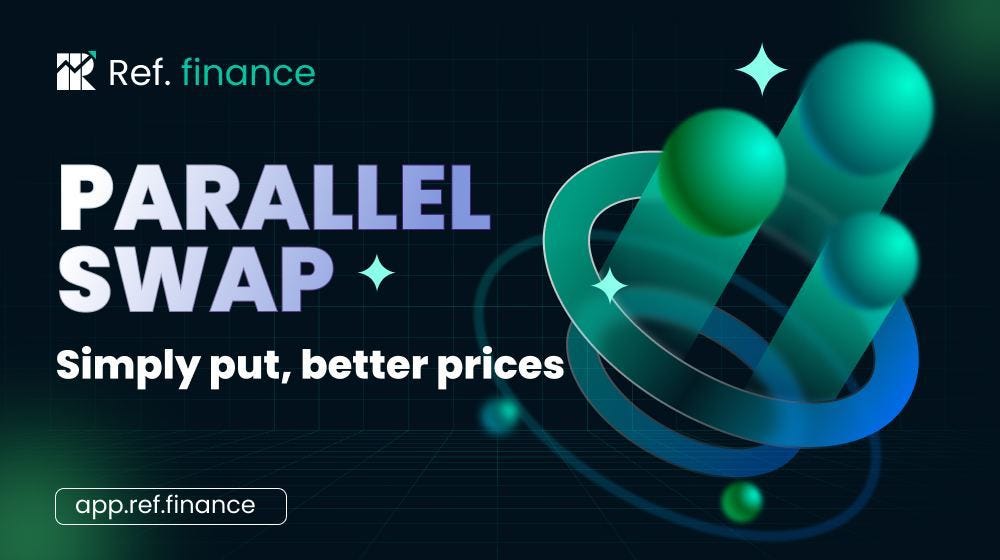 Ref. finance

PARALLEL SWAP

Simply put, better prices

app.ref.finance